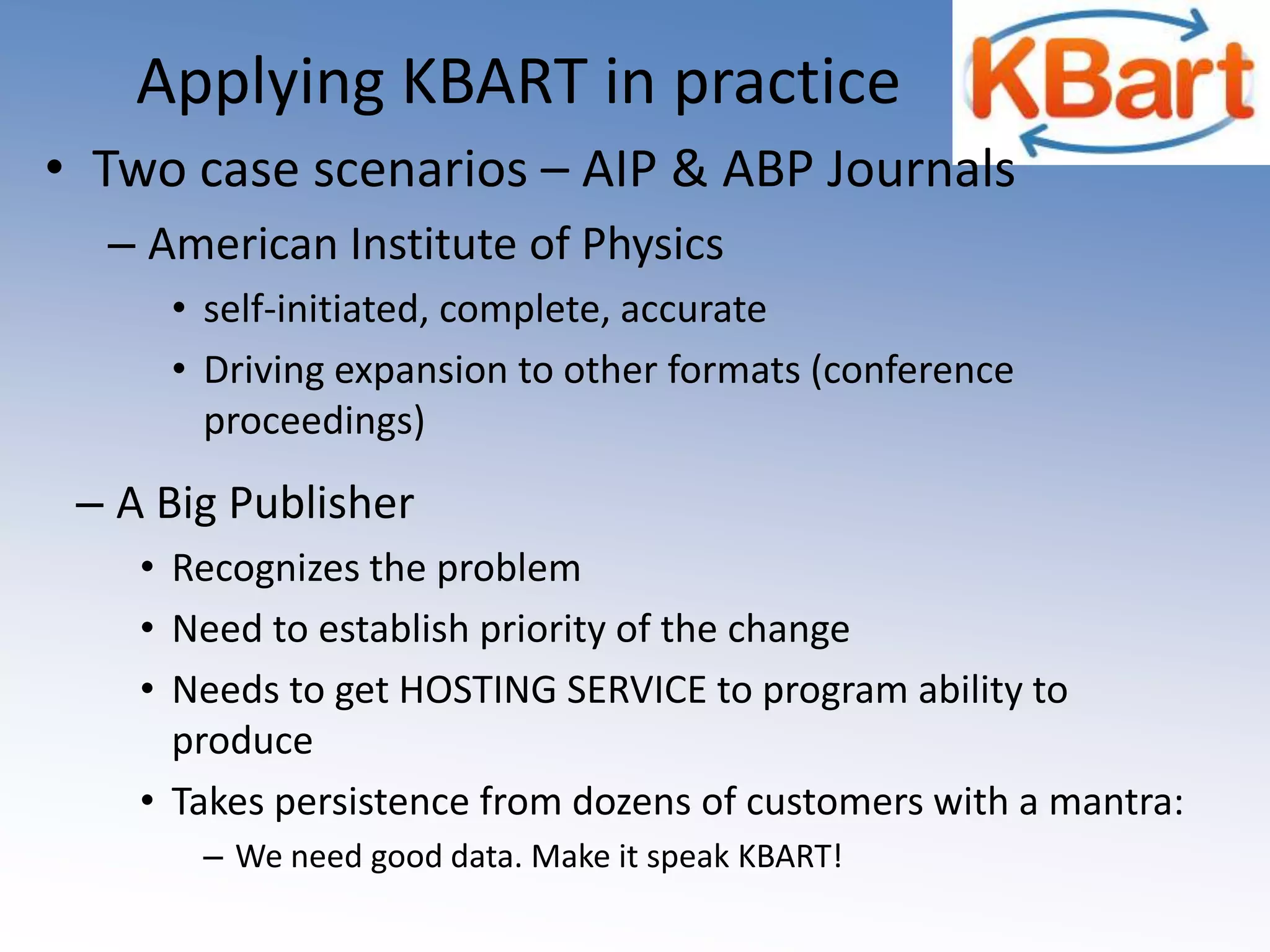 Applying KBART in practice

KBart

• Two case scenarios – AIP & ABP Journals

– American Institute of Physics

• self-initiated, complete, accurate

• Driving expansion to other formats (conference proceedings)

– A Big Publisher

• Recognizes the problem

• Need to establish priority of the change

• Needs to get HOSTING SERVICE to program ability to produce

• Takes persistence from dozens of customers with a mantra:

– We need good data. Make it speak KBART!